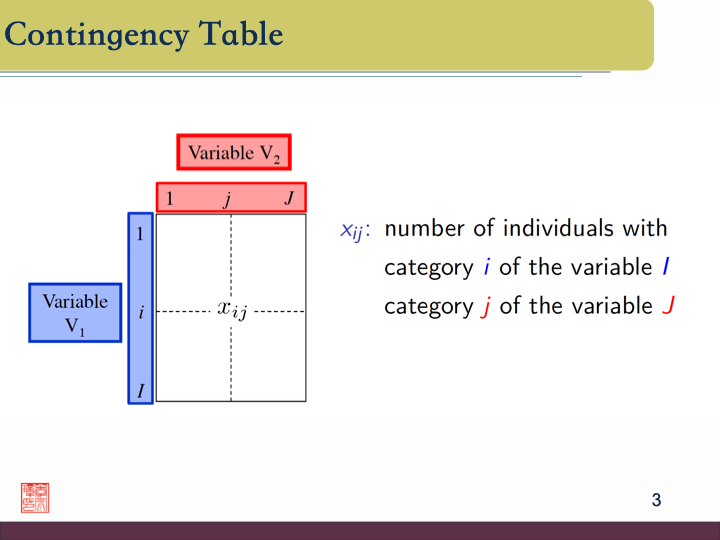 Contingency Table

Variable $V_2$

1 $j$ $J$

Variable $V_1$

1

$i$

$I$

$x_{ij}$

$x_{ij}$: number of individuals with category $i$ of the variable $I$ category $j$ of the variable $J$

3